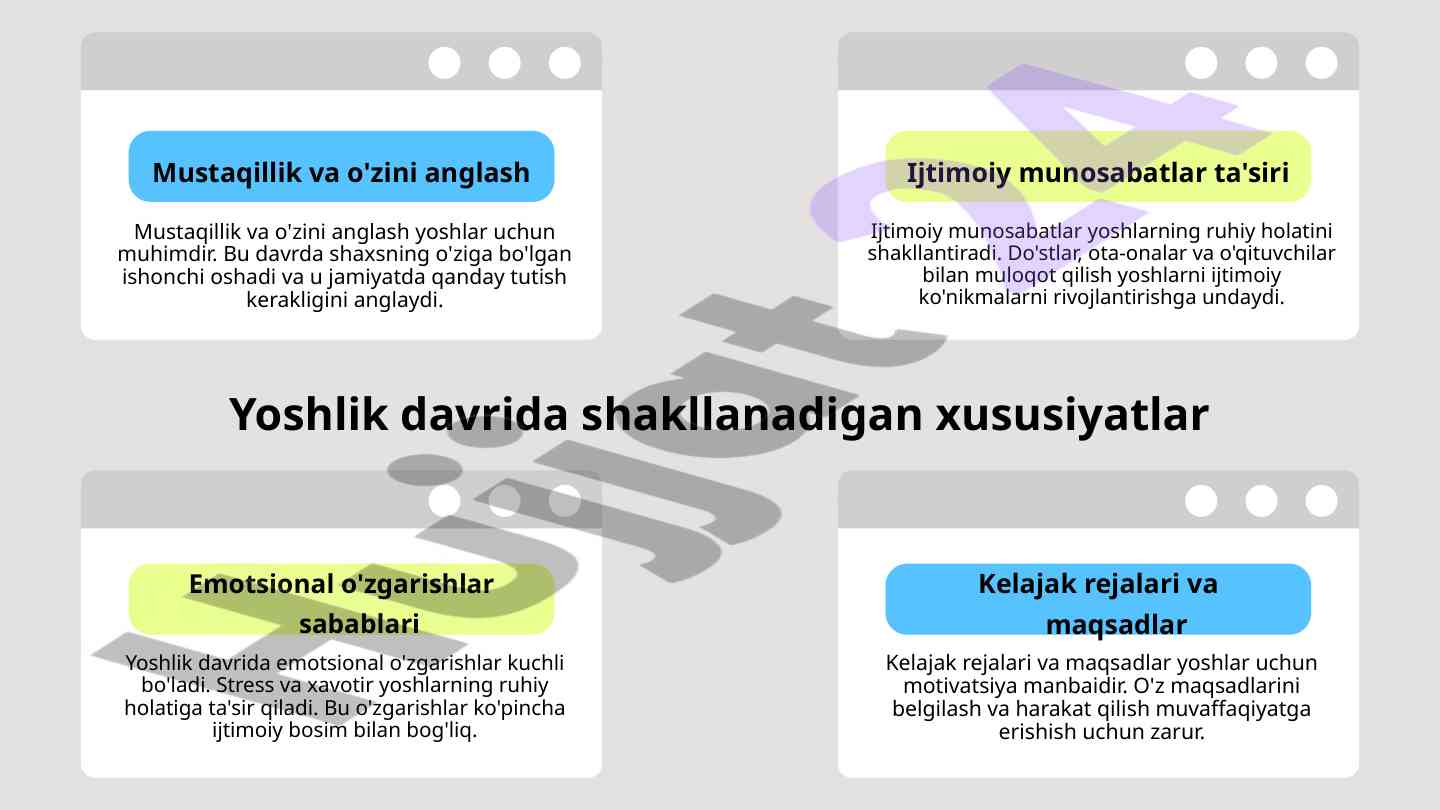 Mustaqillik va o'zini anglash

Mustaqillik va o'zini anglash yoshlar uchun muhimdir. Bu davrda shaxsning o'ziga bo'lgan ishonchi oshadi va u jamiyatda qanday tutish kerakligini anglaydi.

Ijtimoiy munosabatlar ta'siri

Ijtimoiy munosabatlar yoshlarning ruhiy holatini shakllantiradi. Do'stlar, ota-onalar va o'qituvchilar bilan muloqot qilish yoshlarni ijtimoiy ko'nikmalarni rivojlantirishga undaydi.

Yoshlik davrida shakllanadigan xususiyatlar

Emotsional o'zgarishlar sabablari

Yoshlik davrida emotsional o'zgarishlar kuchli bo'ladi. Stress va xavotir yoshlarning ruhiy holatiga ta'sir qiladi. Bu o'zgarishlar ko'pincha ijtimoiy bosim bilan bog'liq.

Kelajak rejalari va maqsadlar

Kelajak rejalari va maqsadlar yoshlar uchun motivatsiya manbaidir. O'z maqsadlarini belgilash va harakat qilish muvaffaqiyatga erishish uchun zarur.

hujjat24